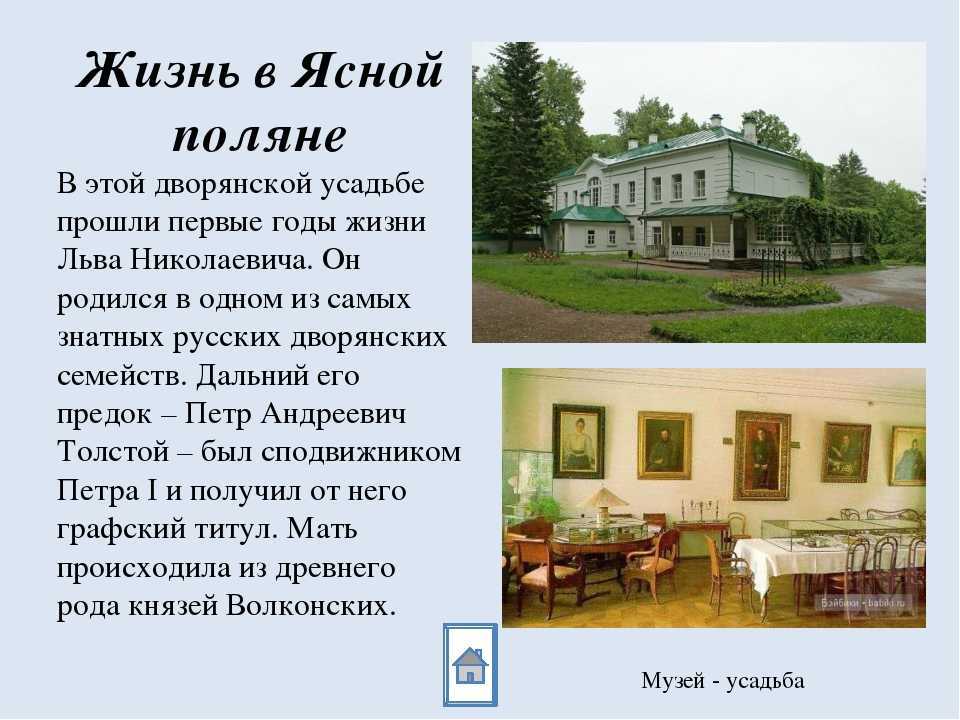 Жизнь в Ясной поляне

В этой дворянской усадьбе прошли первые годы жизни Льва Николаевича. Он родился в одном из самых знатных русских дворянских семейств. Дальний его предок – Петр Андреевич Толстой – был сподвижником Петра I и получил от него графский титул. Мать происходила из древнего рода князей Волконских.

Бэйбики - babiki.ru

Музей - усадьба